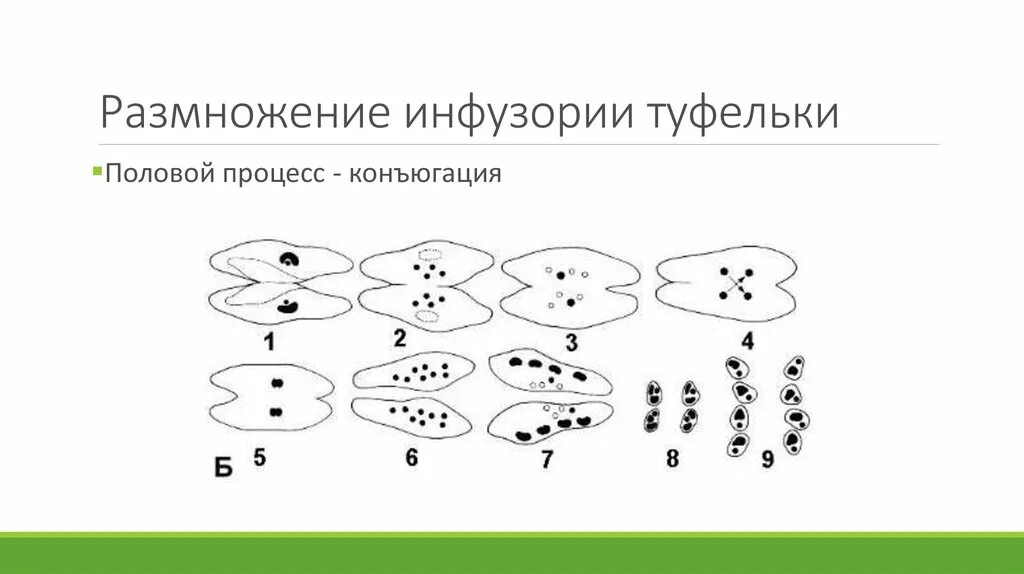 Размножение инфузории туфельки

Половой процесс - конъюгация

1 2 3 4

Б 5 6 7 8 9